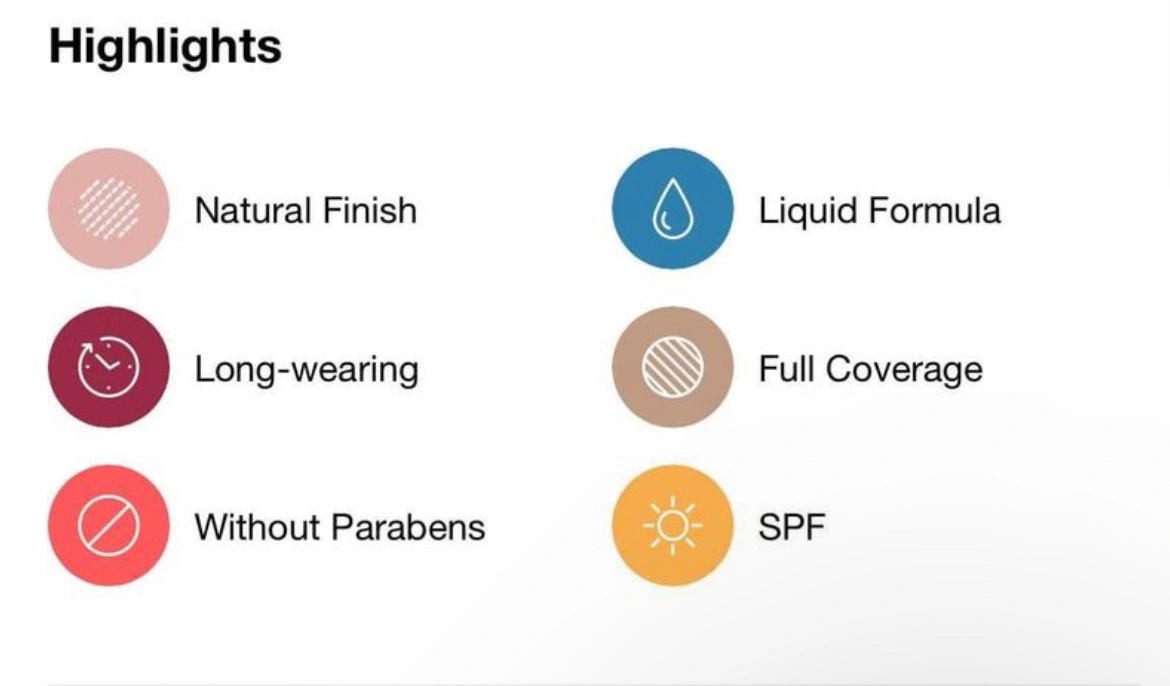 Highlights

Natural Finish

Long-wearing

Without Parabens

Liquid Formula

Full Coverage

SPF